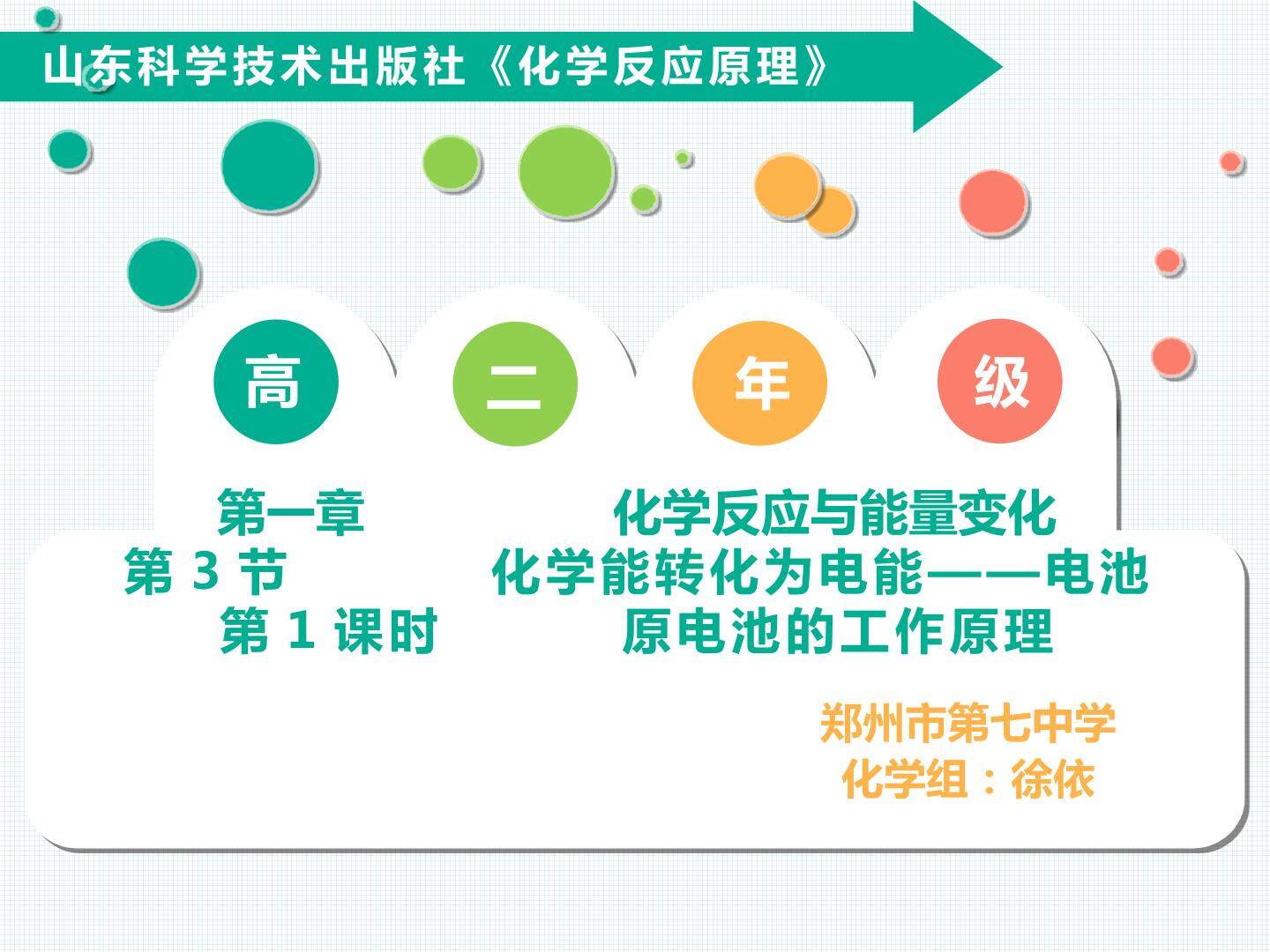 山东科学技术出版社《化学反应原理》

高 二 年 级

第一章 化学反应与能量变化
第 3 节 化学能转化为电能——电池
第 1 课时 原电池的工作原理

郑州市第七中学
化学组：徐依